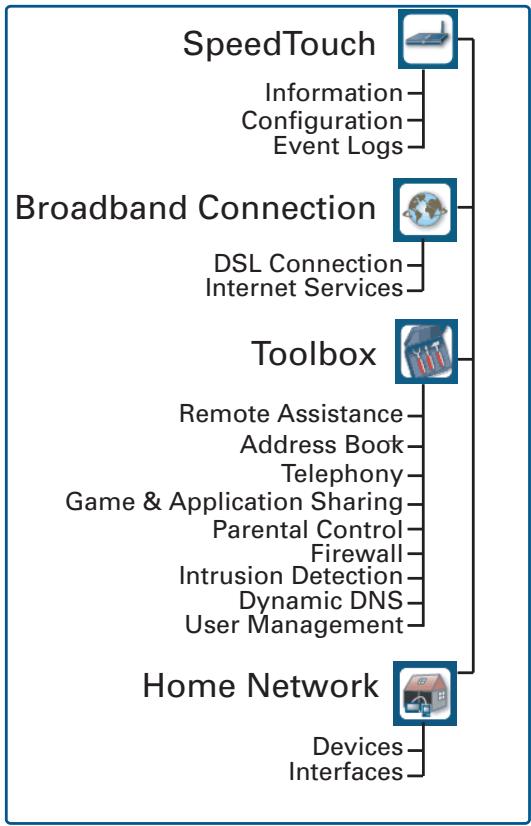 SpeedTouch

Information
Configuration
Event Logs

Broadband Connection

DSL Connection
Internet Services

Toolbox

Remote Assistance
Address Book
Telephony
Game & Application Sharing
Parental Control
Firewall
Intrusion Detection
Dynamic DNS
User Management

Home Network

Devices
Interfaces